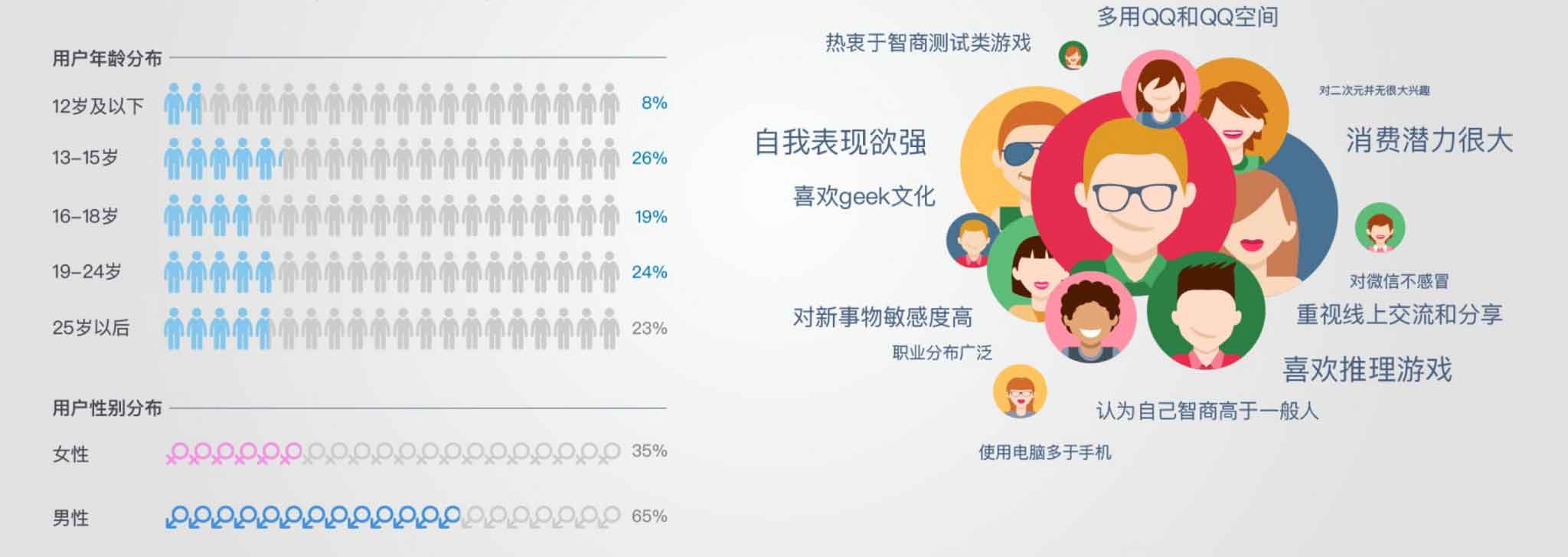 用户年龄分布

12岁及以下 8%

13–15岁 26%

16–18岁 19%

19–24岁 24%

25岁以后 23%

用户性别分布

女性 35%

男性 65%

多用QQ和QQ空间

热衷于智商测试类游戏

对二次元并无很大兴趣

自我表现欲强

消费潜力很大

喜欢geek文化

对微信不感冒

对新事物敏感度高

重视线上交流和分享

职业分布广泛

喜欢推理游戏

认为自己智商高于一般人

使用电脑多于手机